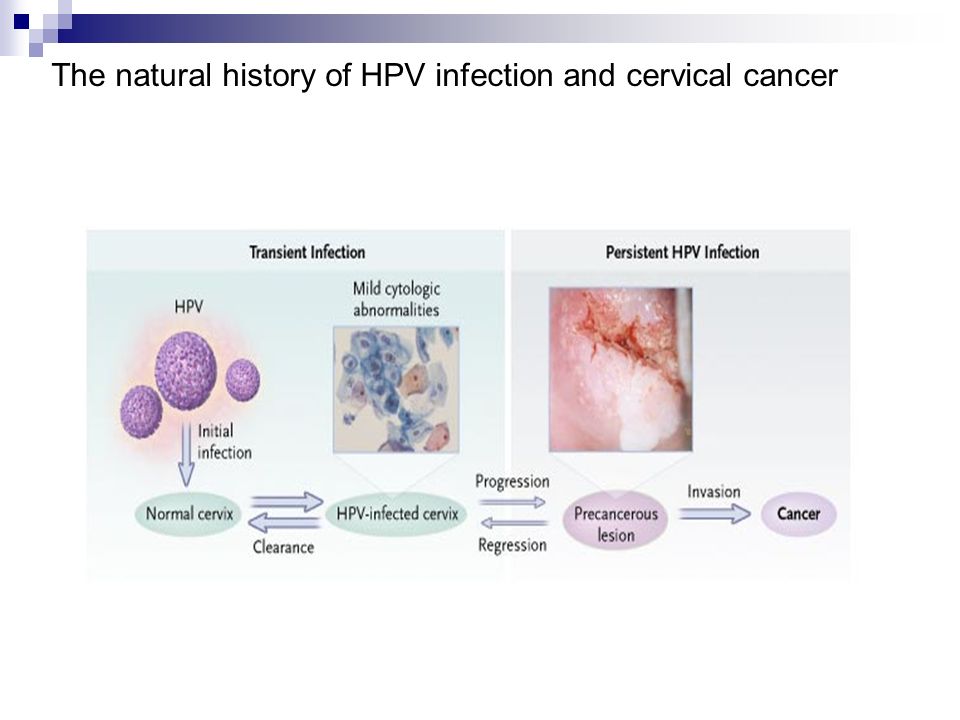 The natural history of HPV infection and cervical cancer

Transient Infection

Persistent HPV Infection

HPV

Mild cytologic abnormalities

Initial infection

Normal cervix

Clearance

HPV-infected cervix

Progression

Regression

Precancerous lesion

Invasion

Cancer